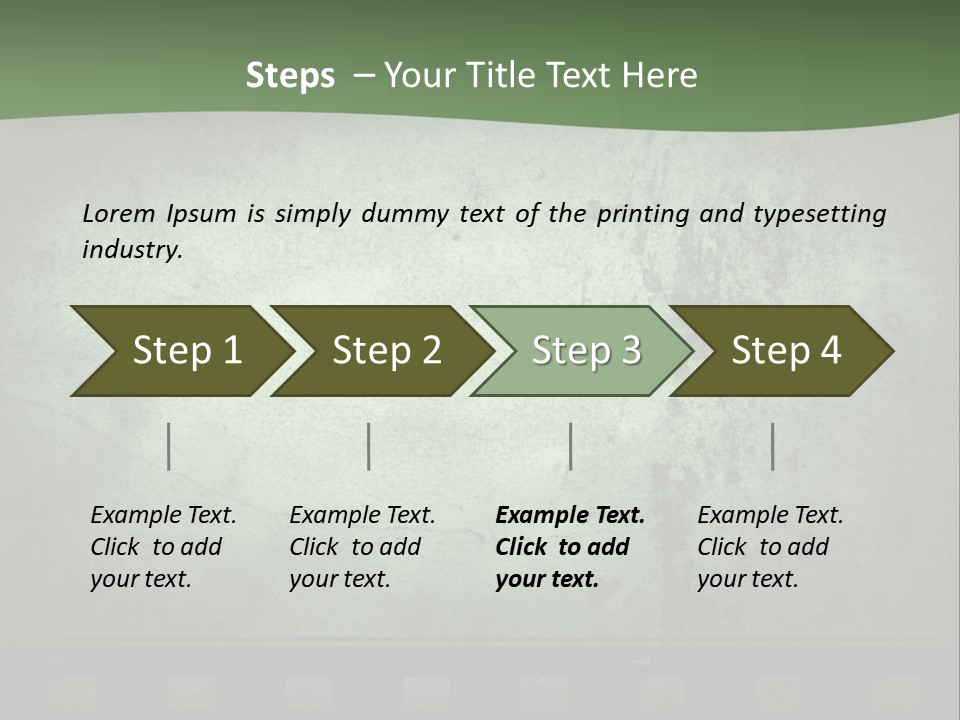 Steps – Your Title Text Here

Lorem Ipsum is simply dummy text of the printing and typesetting industry.

Step 1

Step 2

Step 3

Step 4

Example Text. Click to add your text.

Example Text. Click to add your text.

Example Text. Click to add your text.

Example Text. Click to add your text.